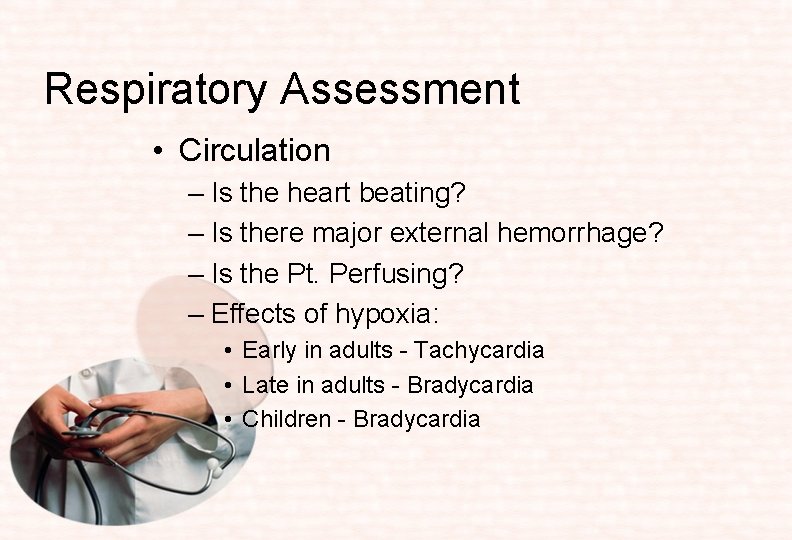 Respiratory Assessment

• Circulation
– Is the heart beating?
– Is there major external hemorrhage?
– Is the Pt. Perfusing?
– Effects of hypoxia:
• Early in adults - Tachycardia
• Late in adults - Bradycardia
• Children - Bradycardia